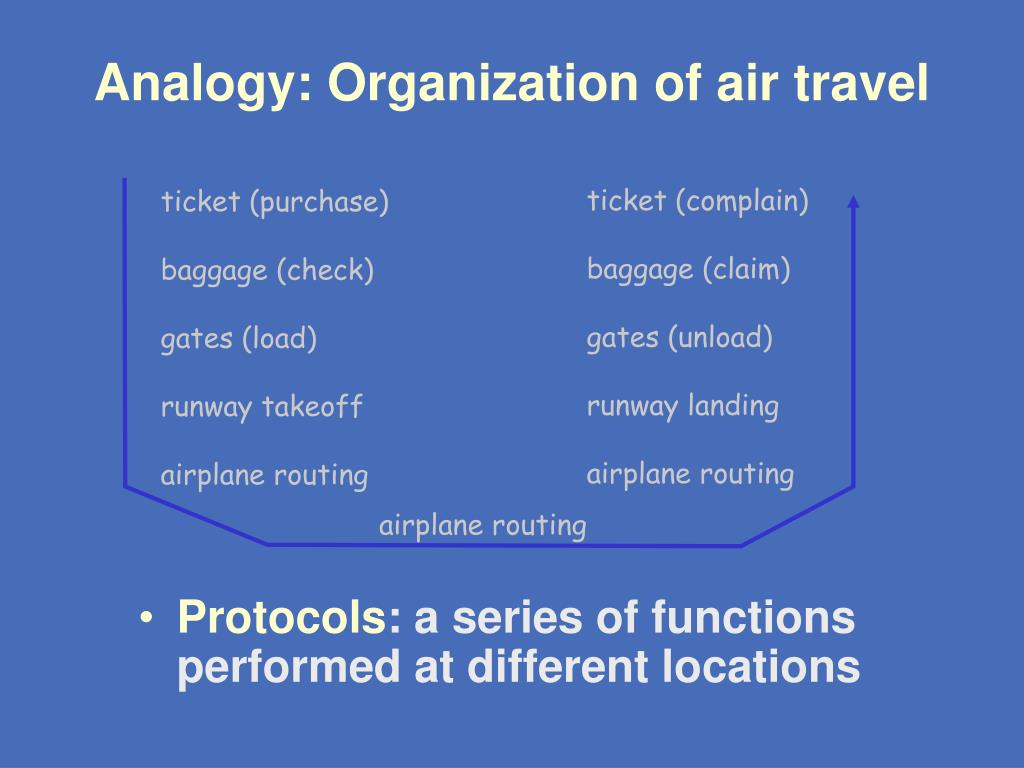 Analogy: Organization of air travel

ticket (purchase)

baggage (check)

gates (load)

runway takeoff

airplane routing

ticket (complain)

baggage (claim)

gates (unload)

runway landing

airplane routing

airplane routing

• Protocols: a series of functions performed at different locations